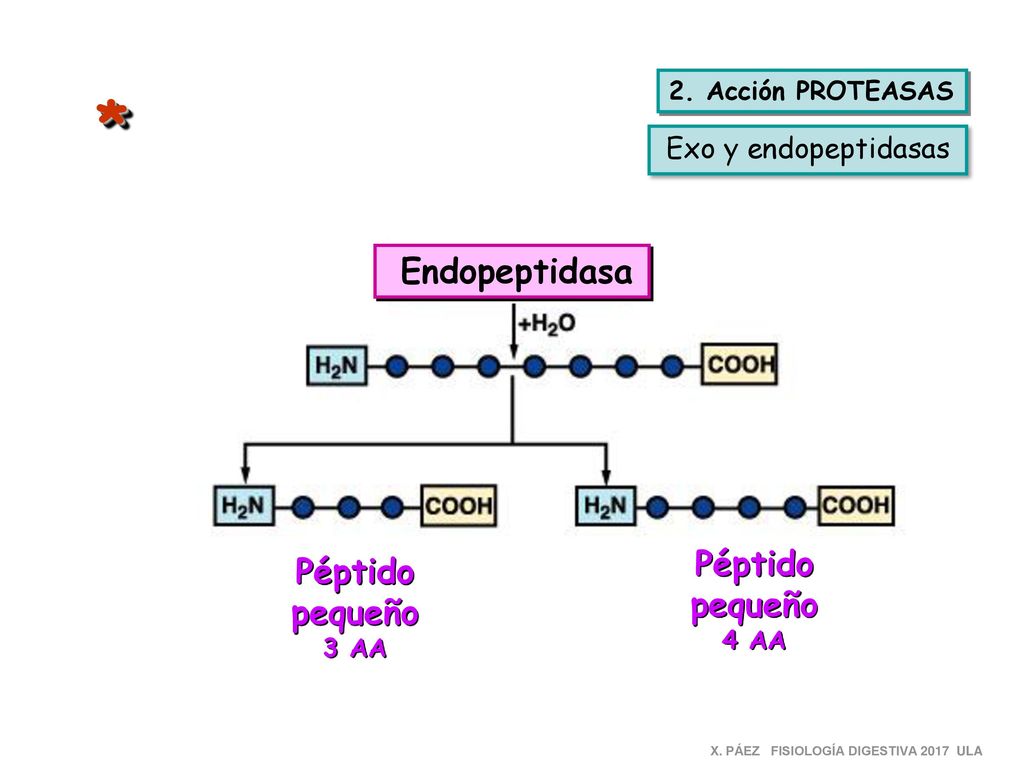 *

2. Acción PROTEASAS

Exo y endopeptidasas

Endopeptidasa

$+H_2O$

$H_2N$ COOH

$H_2N$ COOH

$H_2N$ COOH

Péptido pequeño 3 AA

Péptido pequeño 4 AA

X. PÁEZ FISIOLOGÍA DIGESTIVA 2017 ULA